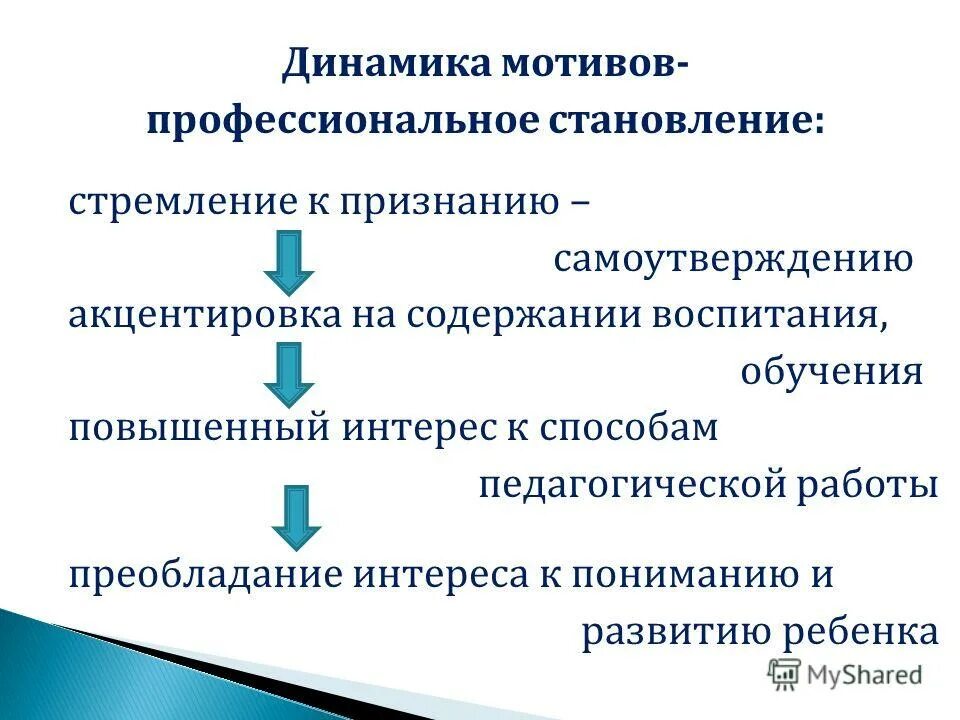 Динамика мотивов-
профессиональное становление:

стремление к признанию –
самоутверждению

акцентировка на содержании воспитания,
обучения

повышенный интерес к способам
педагогической работы

преобладание интереса к пониманию и
развитию ребенка

MyShared